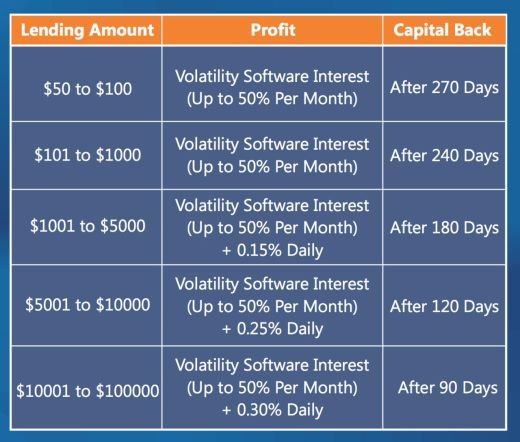 | Lending Amount | Profit | Capital Back |
|---|---|---|
| \$50 to \$100 | Volatility Software Interest (Up to 50% Per Month) | After 270 Days |
| \$101 to \$1000 | Volatility Software Interest (Up to 50% Per Month) | After 240 Days |
| \$1001 to \$5000 | Volatility Software Interest (Up to 50% Per Month) + 0.15% Daily | After 180 Days |
| \$5001 to \$10000 | Volatility Software Interest (Up to 50% Per Month) + 0.25% Daily | After 120 Days |
| \$10001 to \$100000 | Volatility Software Interest (Up to 50% Per Month) + 0.30% Daily | After 90 Days |